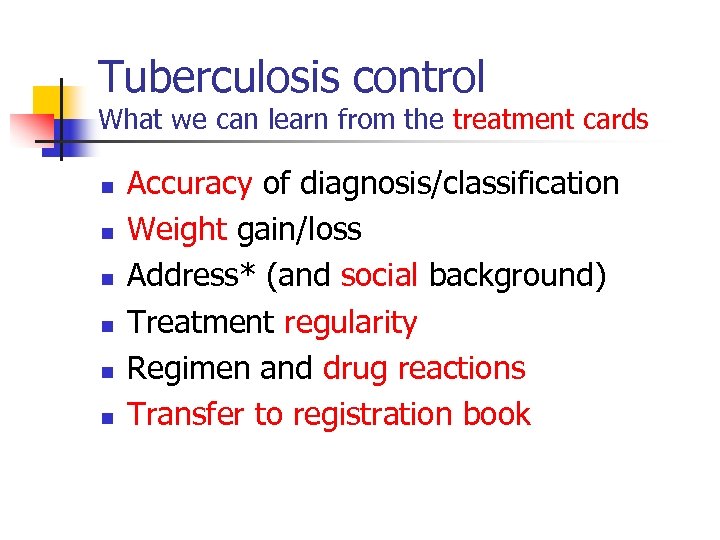 Tuberculosis control
What we can learn from the treatment cards

- Accuracy of diagnosis/classification
- Weight gain/loss
- Address* (and social background)
- Treatment regularity
- Regimen and drug reactions
- Transfer to registration book